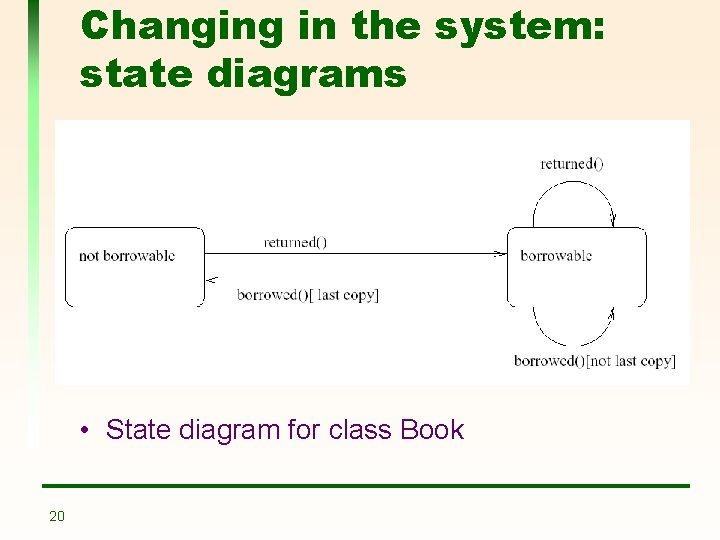 Changing in the system: state diagrams

returned()

not borrowable

returned()

borrowable

borrowed()[ last copy]

borrowed()[not last copy]

• State diagram for class Book

20